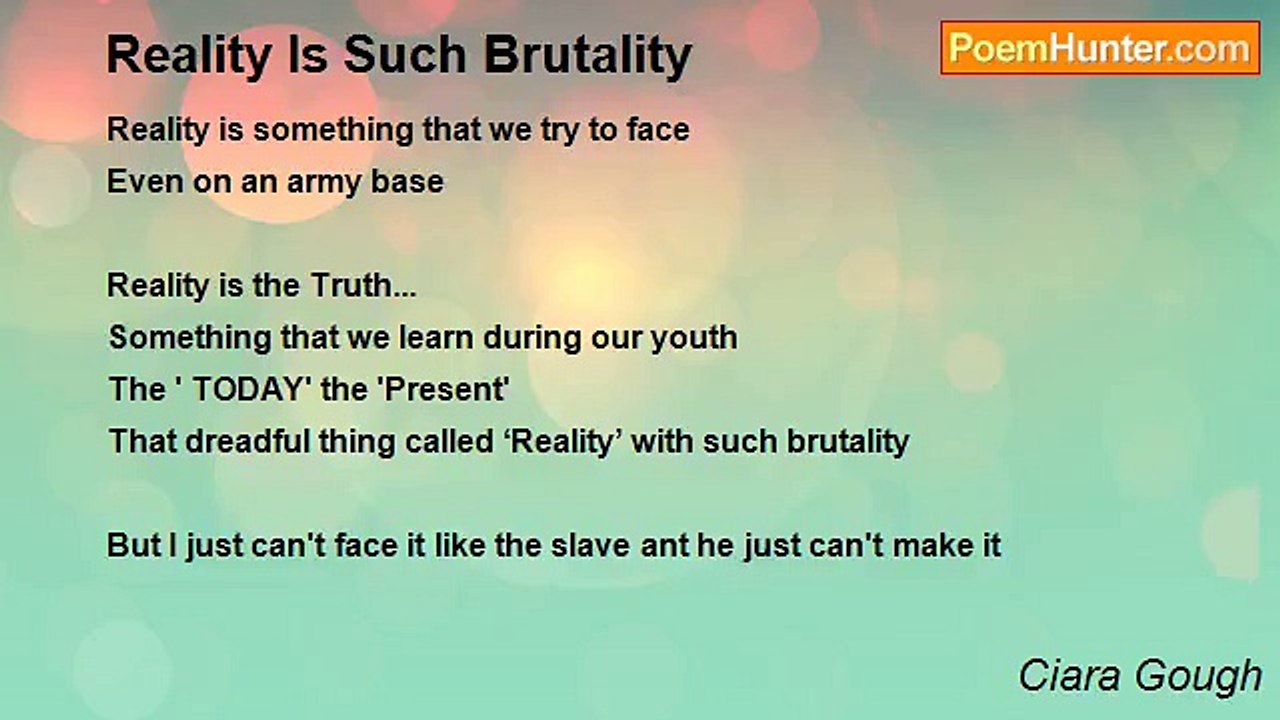 Reality Is Such Brutality

PoemHunter.com

Reality is something that we try to face
Even on an army base

Reality is the Truth...
Something that we learn during our youth
The ' TODAY' the 'Present'
That dreadful thing called ‘Reality’ with such brutality

But I just can't face it like the slave ant he just can't make it

Ciara Gough